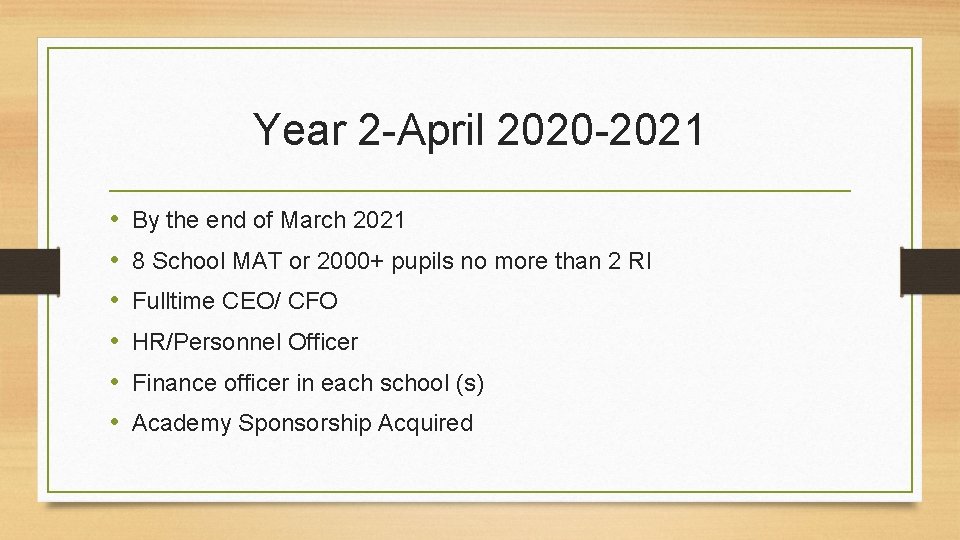 Year 2-April 2020-2021

• By the end of March 2021
• 8 School MAT or 2000+ pupils no more than 2 RI
• Fulltime CEO/ CFO
• HR/Personnel Officer
• Finance officer in each school (s)
• Academy Sponsorship Acquired